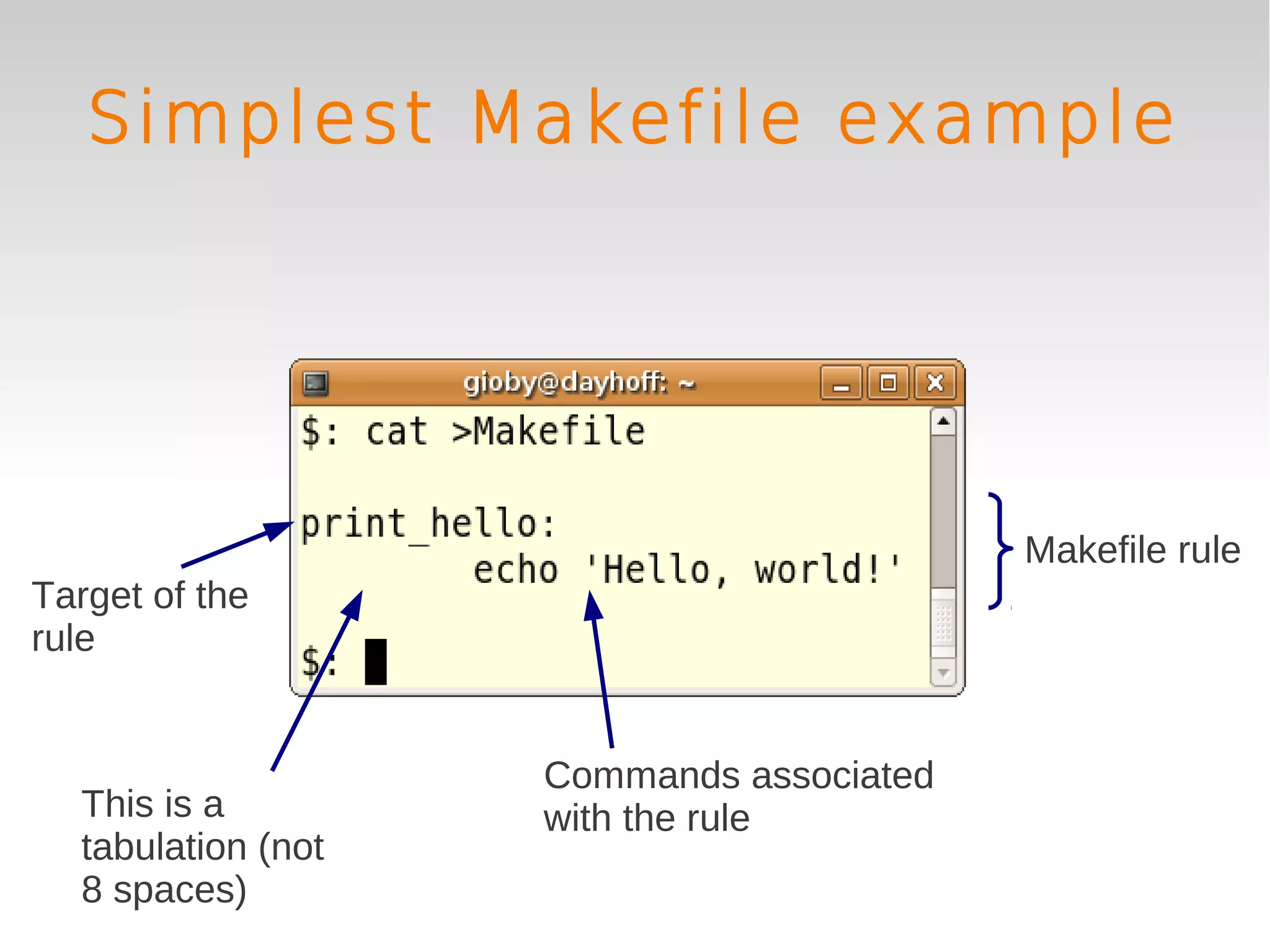 Simplest Makefile example

gioby@dayhoff: ~

$: cat >Makefile

print_hello:
        echo 'Hello, world!'

$:

Makefile rule

Target of the rule

This is a tabulation (not 8 spaces)

Commands associated with the rule